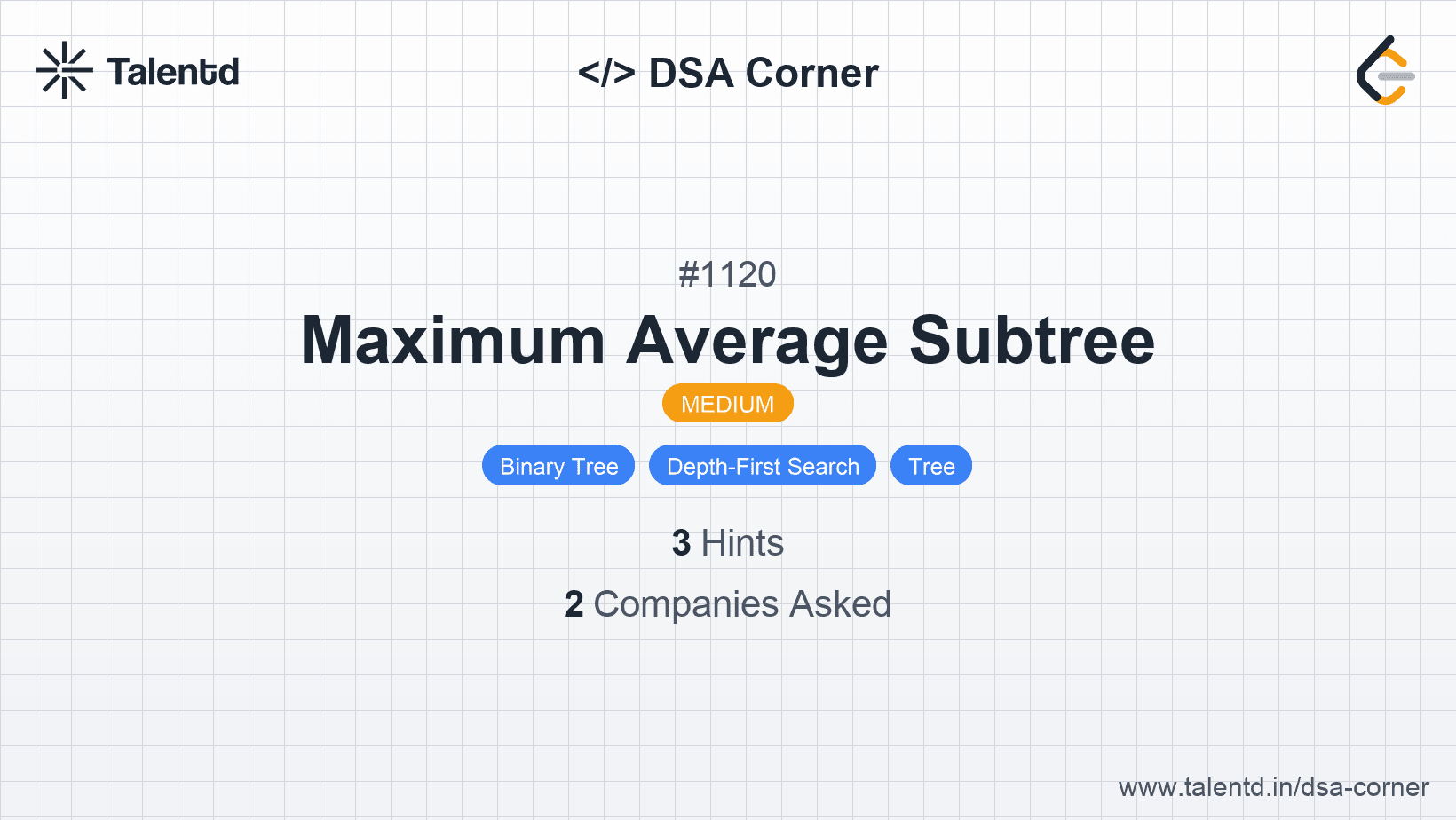 Talentd

</> DSA Corner

#1120

Maximum Average Subtree

MEDIUM

Binary Tree Depth-First Search Tree

3 Hints

2 Companies Asked

www.talentd.in/dsa-corner